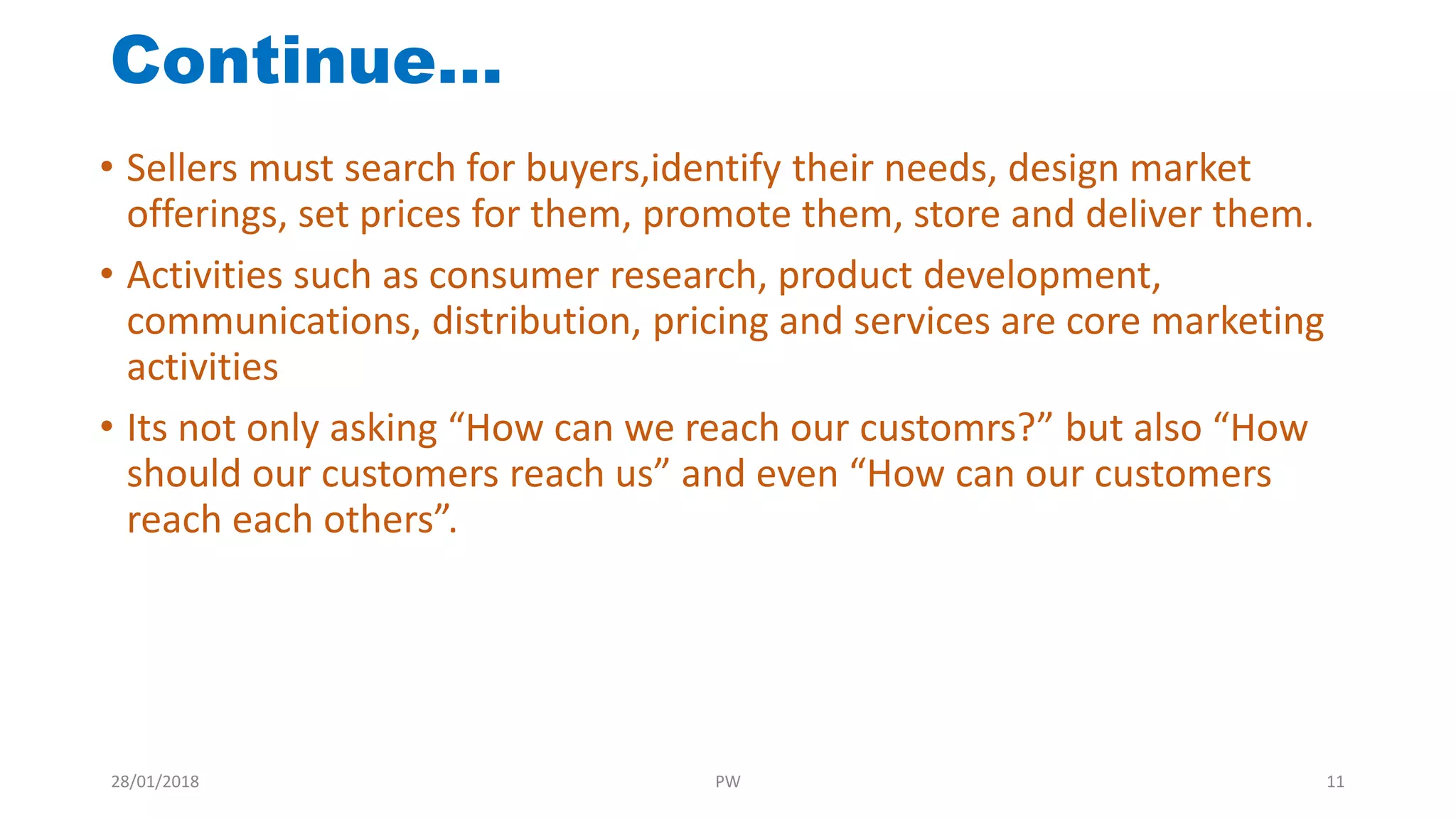 Continue...

• Sellers must search for buyers,identify their needs, design market offerings, set prices for them, promote them, store and deliver them.

• Activities such as consumer research, product development, communications, distribution, pricing and services are core marketing activities

• Its not only asking “How can we reach our customrs?” but also “How should our customers reach us” and even “How can our customers reach each others”.

28/01/2018

PW

11